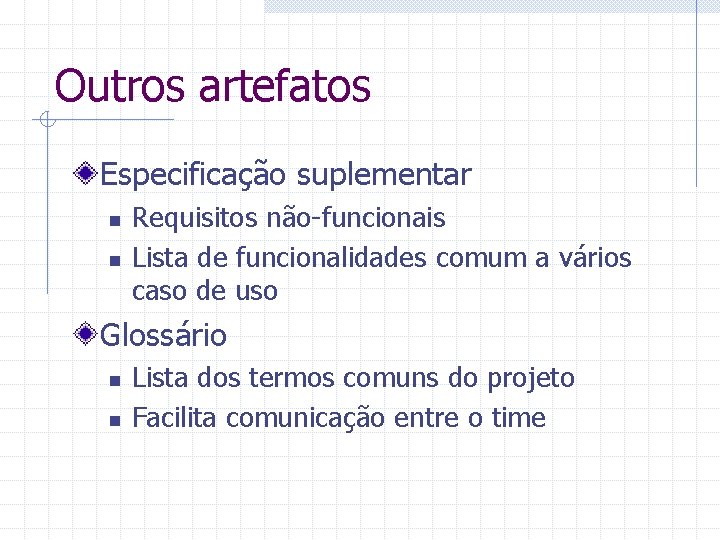 Outros artefatos

Especificação suplementar
- Requisitos não-funcionais
- Lista de funcionalidades comum a vários caso de uso

Glossário
- Lista dos termos comuns do projeto
- Facilita comunicação entre o time